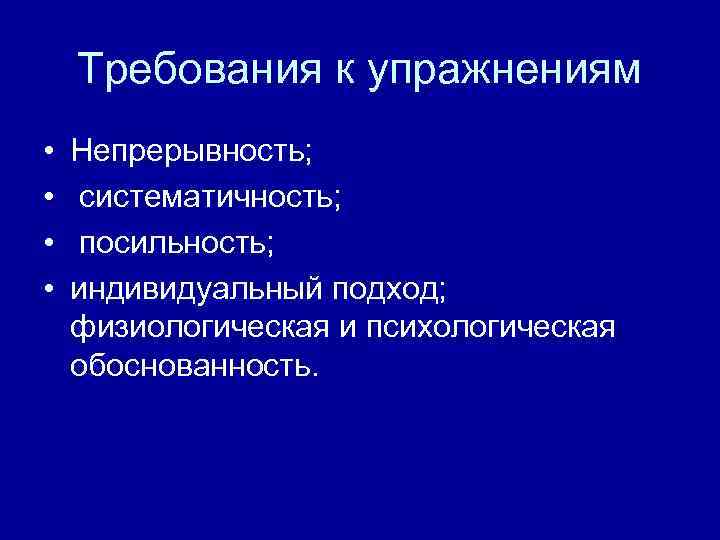 Требования к упражнениям

• Непрерывность;
• систематичность;
• посильность;
• индивидуальный подход; физиологическая и психологическая обоснованность.